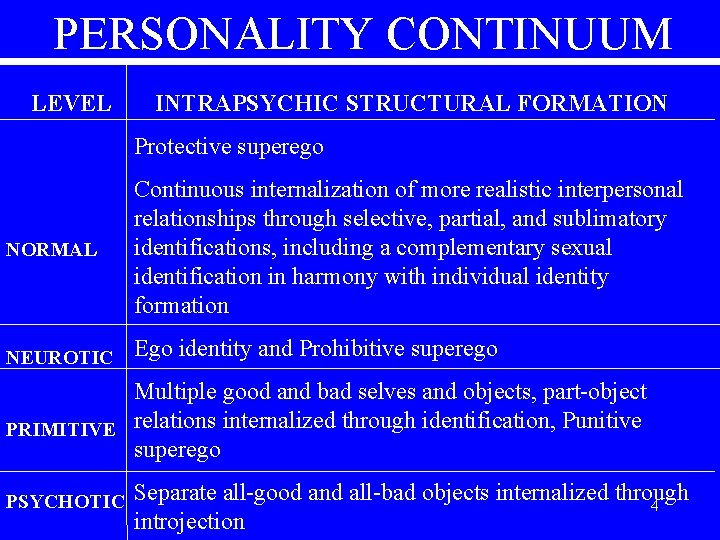 PERSONALITY CONTINUUM

| LEVEL | INTRAPSYCHIC STRUCTURAL FORMATION |
|---|---|
| NORMAL | Protective superego<br><br>Continuous internalization of more realistic interpersonal relationships through selective, partial, and sublimatory identifications, including a complementary sexual identification in harmony with individual identity formation |
| NEUROTIC | Ego identity and Prohibitive superego |
| PRIMITIVE | Multiple good and bad selves and objects, part-object relations internalized through identification, Punitive superego |
| PSYCHOTIC | Separate all-good and all-bad objects internalized through introjection |

4